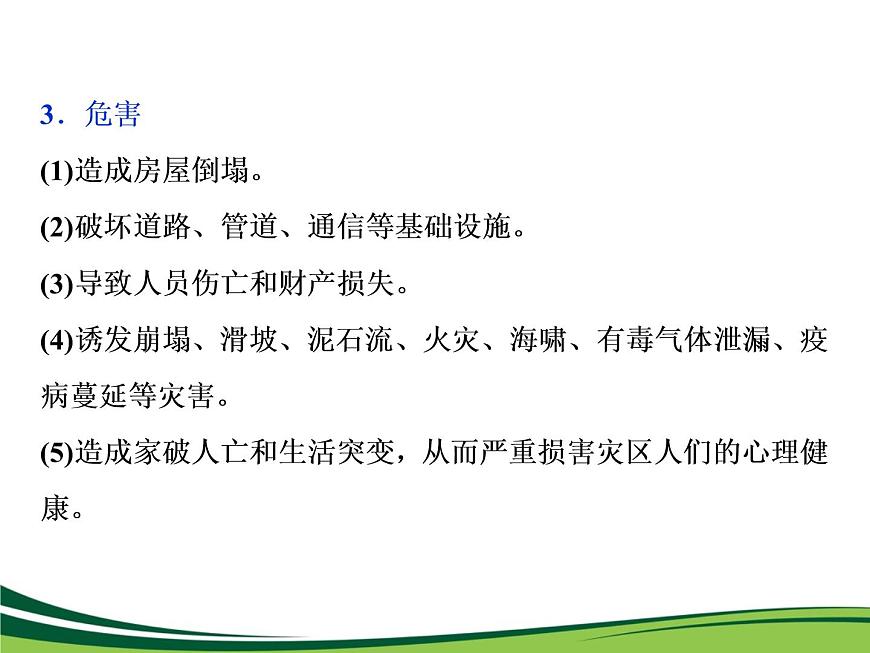 3．危害

(1)造成房屋倒塌。

(2)破坏道路、管道、通信等基础设施。

(3)导致人员伤亡和财产损失。

(4)诱发崩塌、滑坡、泥石流、火灾、海啸、有毒气体泄漏、疫病蔓延等灾害。

(5)造成家破人亡和生活突变，从而严重损害灾区人们的心理健康。